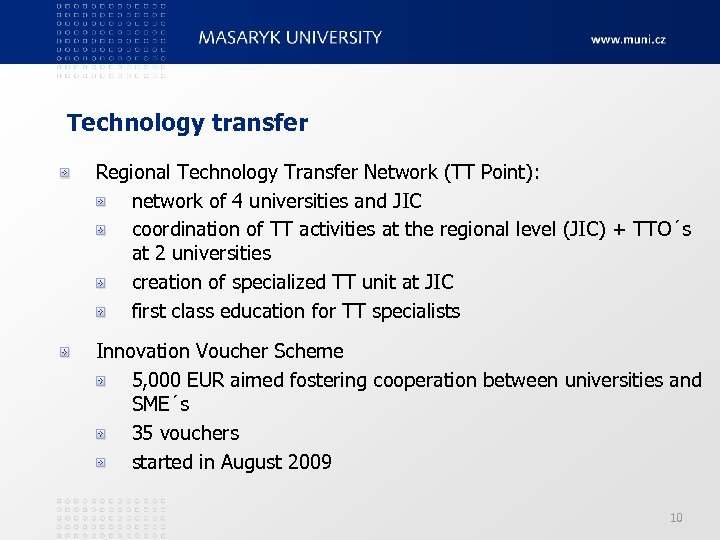 MASARYK UNIVERSITY

www.muni.cz

Technology transfer

Regional Technology Transfer Network (TT Point):

network of 4 universities and JIC

coordination of TT activities at the regional level (JIC) + TTO´s at 2 universities

creation of specialized TT unit at JIC

first class education for TT specialists

Innovation Voucher Scheme

5,000 EUR aimed fostering cooperation between universities and SME´s

35 vouchers

started in August 2009

10